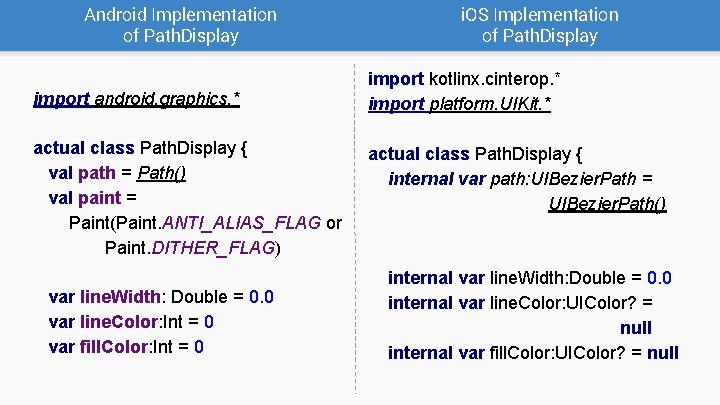 Android Implementation of PathDisplay

import android.graphics.*

actual class PathDisplay {
val path = Path()
val paint =
Paint(Paint.ANTI_ALIAS_FLAG or
Paint.DITHER_FLAG)

var lineWidth: Double = 0.0
var lineColor:Int = 0
var fillColor:Int = 0

iOS Implementation of PathDisplay

import kotlinx.cinterop.*
import platform.UIKit.*

actual class PathDisplay {
internal var path:UIBezierPath =
UIBezierPath()

internal var lineWidth:Double = 0.0
internal var lineColor:UIColor? =
null
internal var fillColor:UIColor? = null